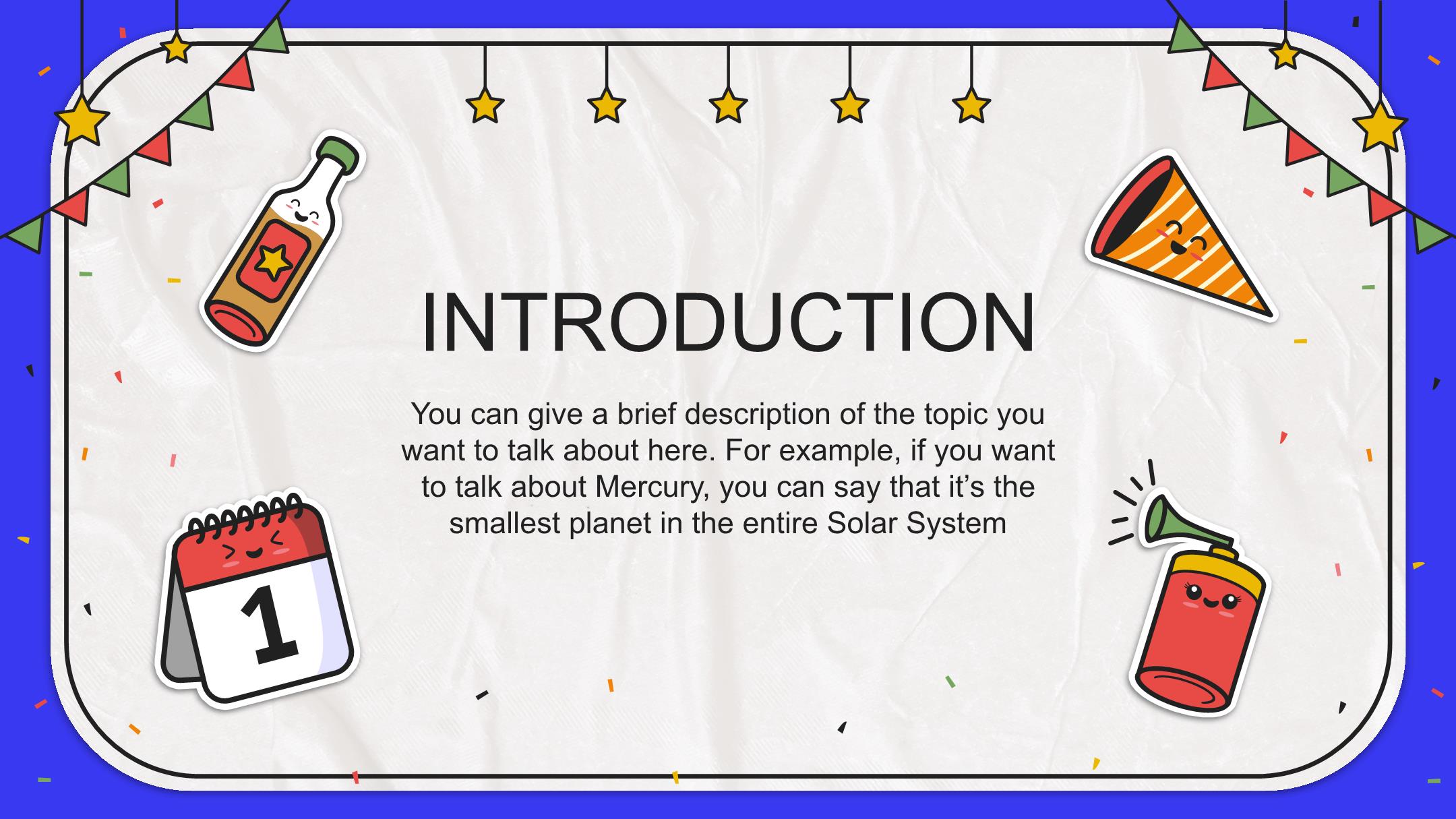 INTRODUCTION

You can give a brief description of the topic you want to talk about here. For example, if you want to talk about Mercury, you can say that it's the smallest planet in the entire Solar System

1